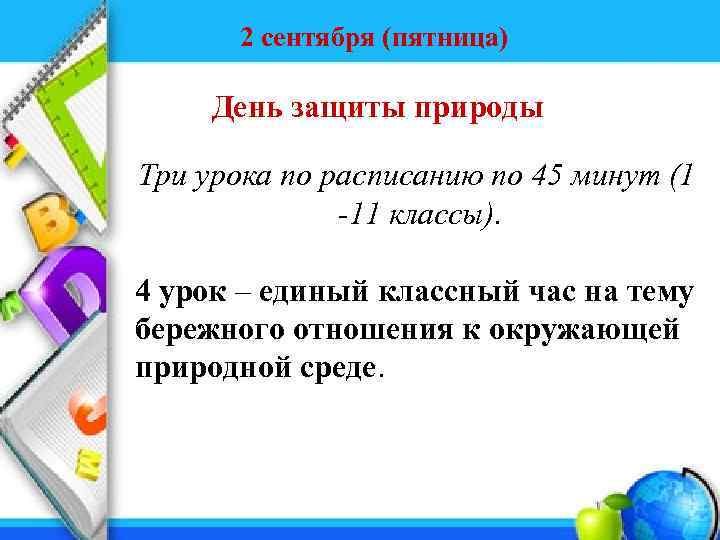 2 сентября (пятница)

День защиты природы

Три урока по расписанию по 45 минут (1 -11 классы).

4 урок – единый классный час на тему бережного отношения к окружающей природной среде.